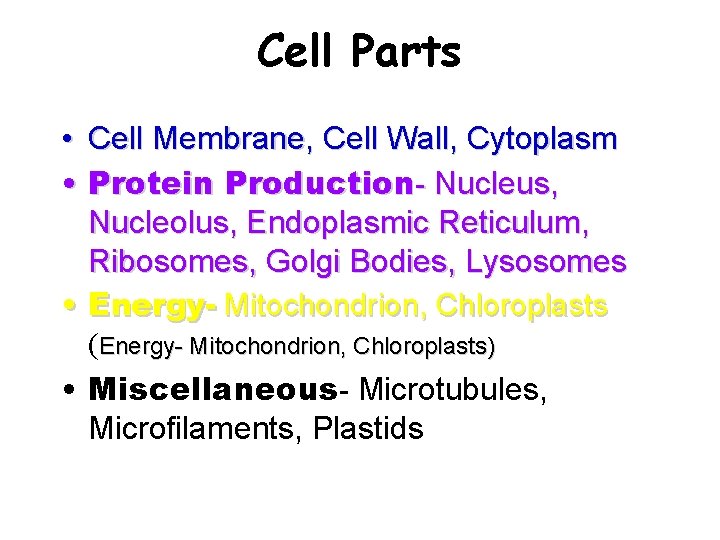 Cell Parts

• Cell Membrane, Cell Wall, Cytoplasm

• Protein Production- Nucleus, Nucleolus, Endoplasmic Reticulum, Ribosomes, Golgi Bodies, Lysosomes

• Energy- Mitochondrion, Chloroplasts (Energy- Mitochondrion, Chloroplasts)

• Miscellaneous- Microtubules, Microfilaments, Plastids